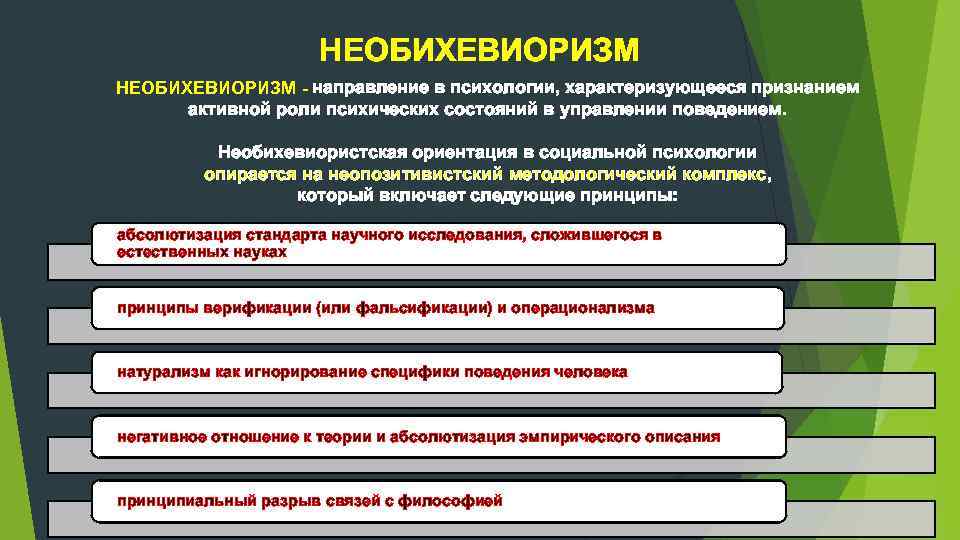 НЕОБИХЕВИОРИЗМ

НЕОБИХЕВИОРИЗМ - направление в психологии, характеризующееся признанием активной роли психических состояний в управлении поведением.

Необихевиористская ориентация в социальной психологии опирается на неопозитивистский методологический комплекс, который включает следующие принципы:

абсолютизация стандарта научного исследования, сложившегося в естественных науках

принципы верификации (или фальсификации) и операционализма

натурализм как игнорирование специфики поведения человека

негативное отношение к теории и абсолютизация эмпирического описания

принципиальный разрыв связей с философией